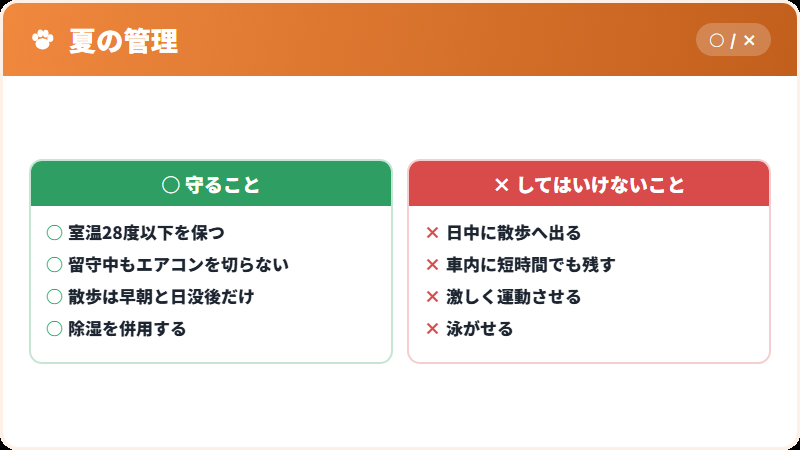 夏の管理

○ / ×

○ 守ること

○ 室温28度以下を保つ
○ 留守中もエアコンを切らない
○ 散歩は早朝と日没後だけ
○ 除湿を併用する

× してはいけないこと

× 日中に散歩へ出る
× 車内に短時間でも残す
× 激しく運動させる
× 泳がせる